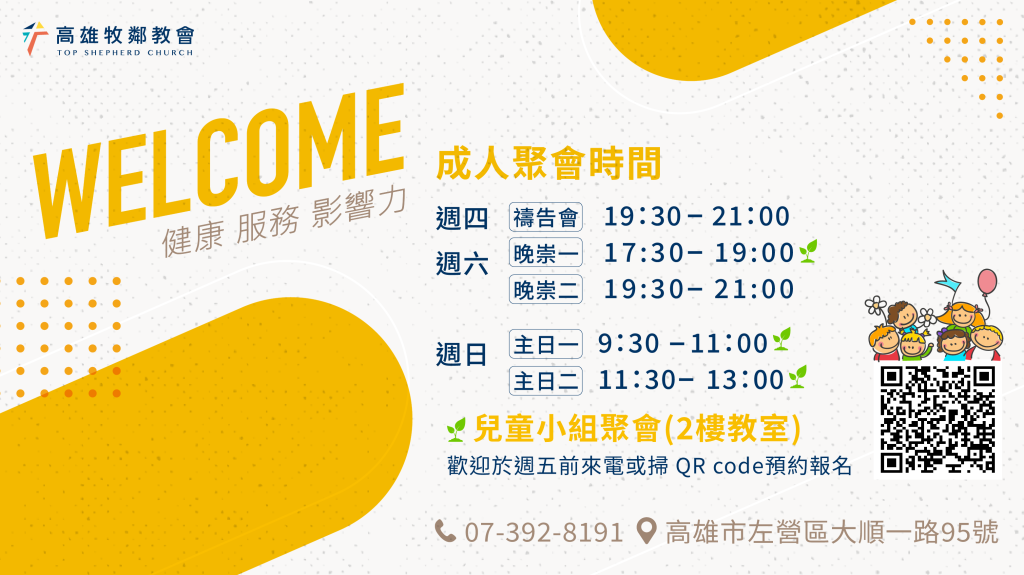 高雄牧鄰教會
TOP SHEPHERD CHURCH

WELCOME
健康 服務 影響力

成人聚會時間

週四 禱告會 19:30－21:00
週六 晚崇一 17:30－19:00
晚崇二 19:30－21:00

週日 主日一 9:30－11:00
主日二 11:30－13:00

兒童小組聚會(2樓教室)
歡迎於週五前來電或掃 QR code預約報名

07-392-8191 高雄市左營區大順一路95號